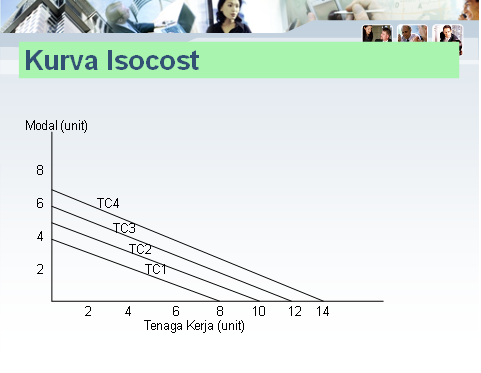 Kurva Isocost

Modal (unit)

8
6
4
2

TC4
TC3
TC2
TC1

2 4 6 8 10 12 14

Tenaga Kerja (unit)